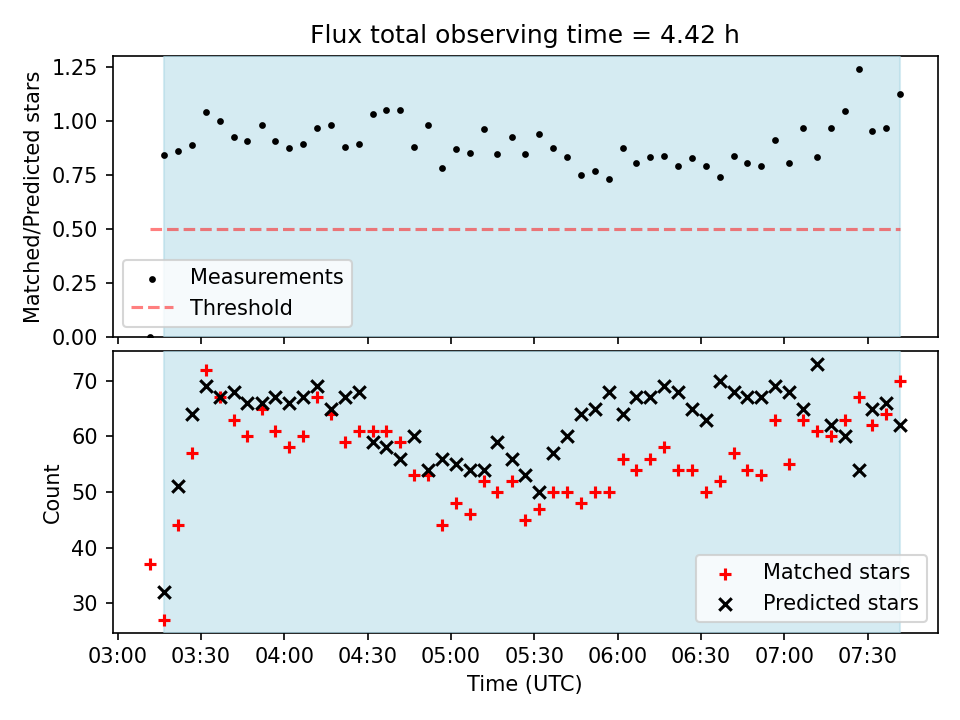 Flux total observing time = 4.42 h

Matched/Predicted stars

1.25
1.00
0.75
0.50
0.25
0.00

Measurements
Threshold

Count

70
60
50
40
30

Matched stars
Predicted stars

03:00 03:30 04:00 04:30 05:00 05:30 06:00 06:30 07:00 07:30

Time (UTC)